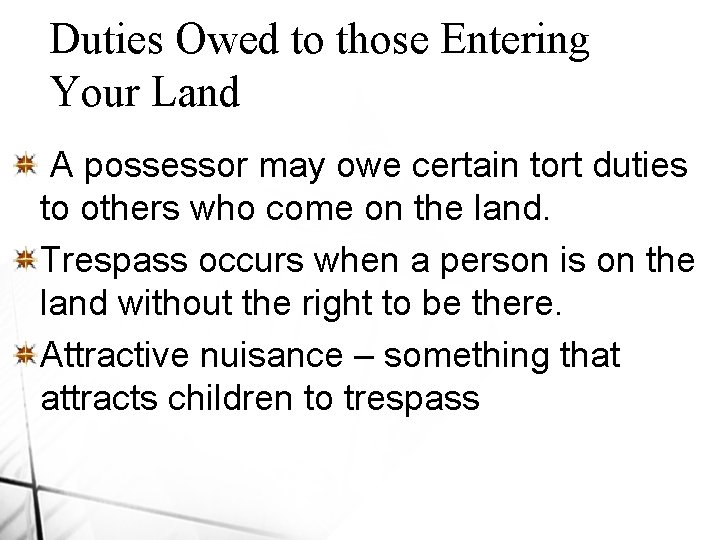 Duties Owed to those Entering Your Land

A possessor may owe certain tort duties to others who come on the land.

Trespass occurs when a person is on the land without the right to be there.

Attractive nuisance – something that attracts children to trespass